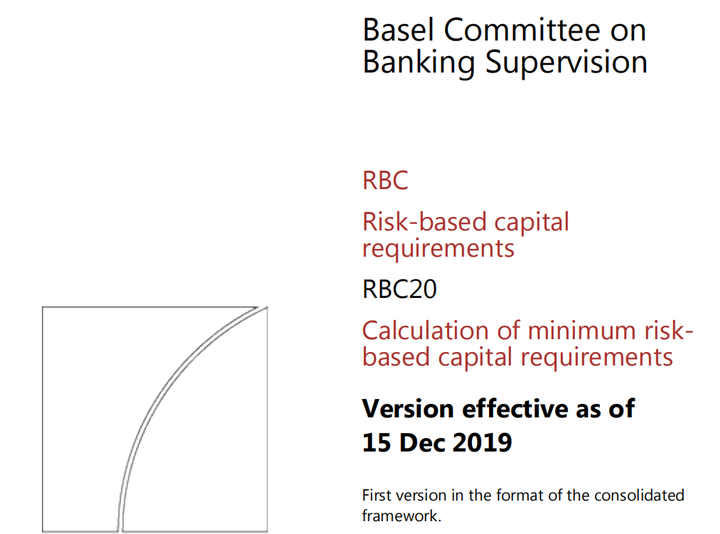 Basel Committee on Banking Supervision

RBC

Risk-based capital requirements

RBC20

Calculation of minimum risk-based capital requirements

Version effective as of 15 Dec 2019

First version in the format of the consolidated framework.